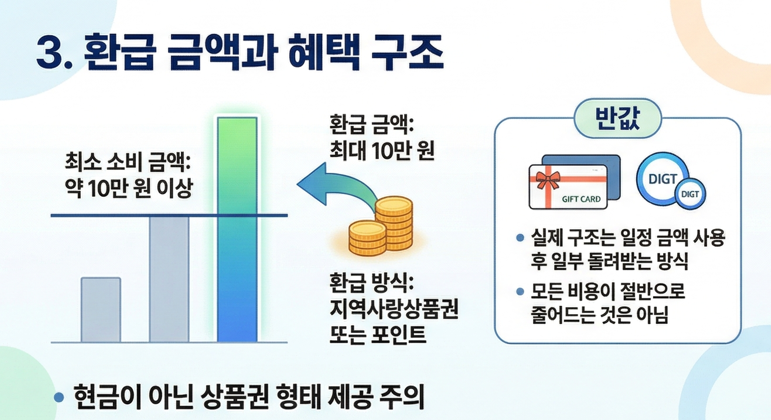 3. 환급 금액과 혜택 구조

최소 소비 금액:
약 10만 원 이상

환급 금액:
최대 10만 원

환급 방식:
지역사랑상품권
또는 포인트

반값

GIFT CARD

DIGT

DIGT

• 실제 구조는 일정 금액 사용 후 일부 돌려받는 방식

• 모든 비용이 절반으로 줄어드는 것은 아님

• 현금이 아닌 상품권 형태 제공 주의